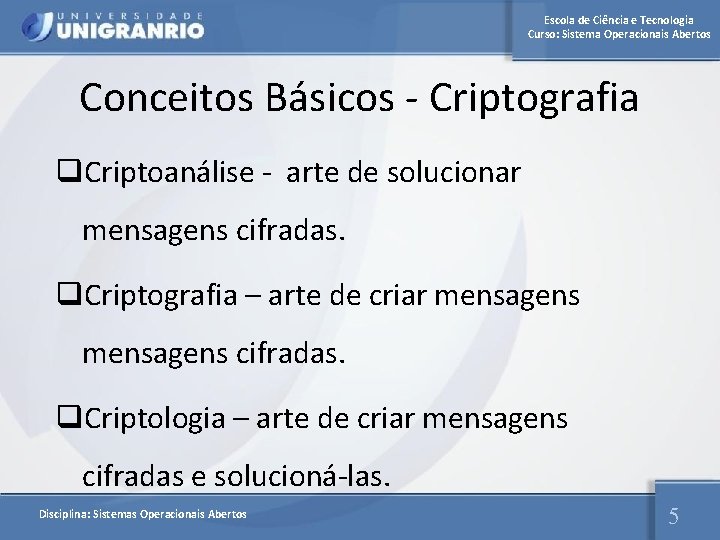 UNIVERSIDADE UNIGRANRIO

Escola de Ciência e Tecnologia
Curso: Sistema Operacionais Abertos

Conceitos Básicos - Criptografia

❑Criptoanálise - arte de solucionar mensagens cifradas.

❑Criptografia – arte de criar mensagens mensagens cifradas.

❑Criptologia – arte de criar mensagens cifradas e solucioná-las.

Disciplina: Sistemas Operacionais Abertos

5